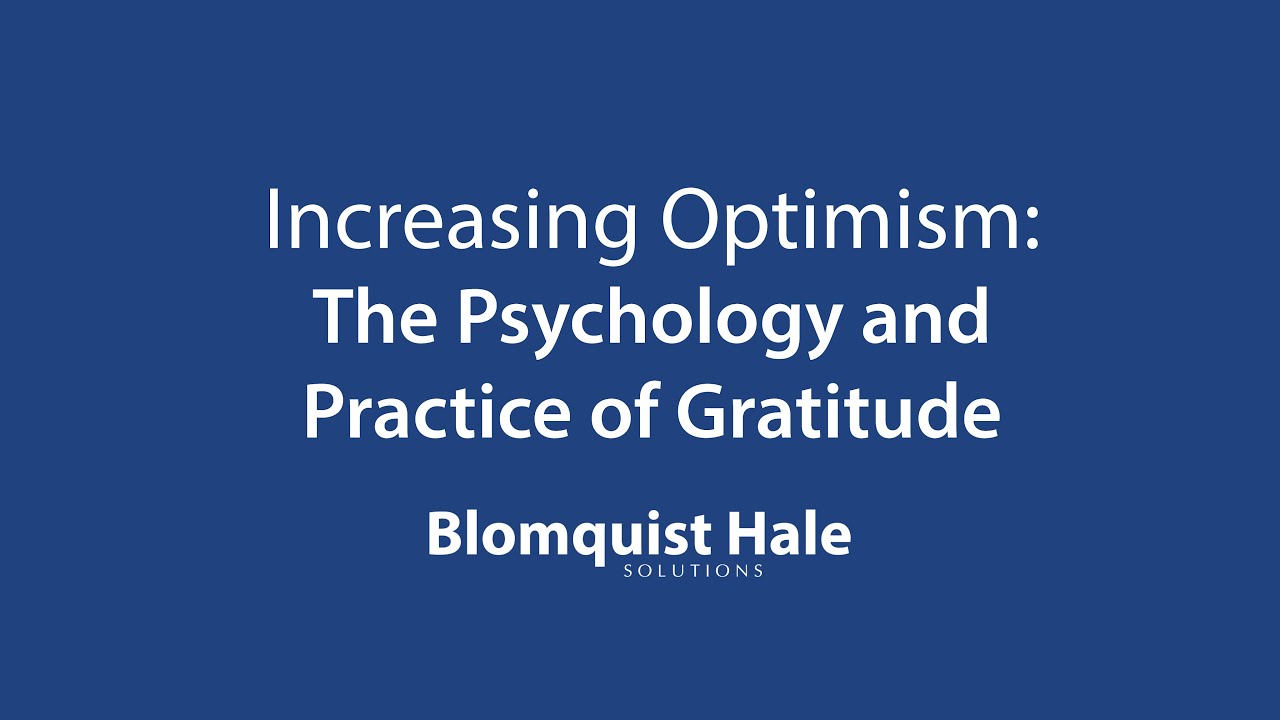 Increasing Optimism:
The Psychology and Practice of Gratitude

Blomquist Hale
SOLUTIONS